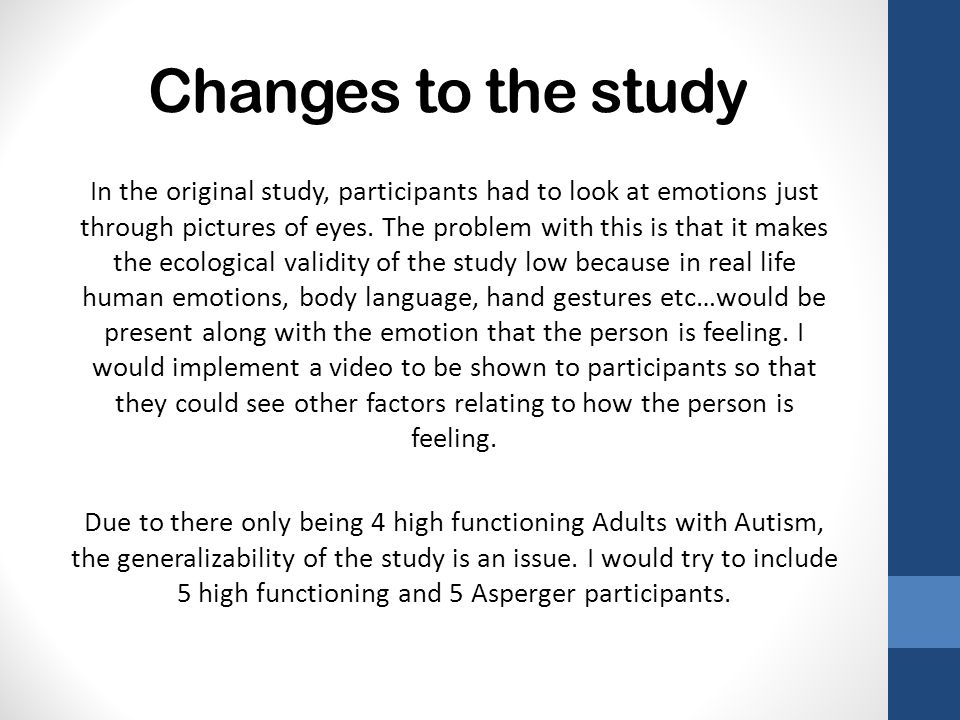 Changes to the study

In the original study, participants had to look at emotions just through pictures of eyes. The problem with this is that it makes the ecological validity of the study low because in real life human emotions, body language, hand gestures etc…would be present along with the emotion that the person is feeling. I would implement a video to be shown to participants so that they could see other factors relating to how the person is feeling.

Due to there only being 4 high functioning Adults with Autism, the generalizability of the study is an issue. I would try to include 5 high functioning and 5 Asperger participants.